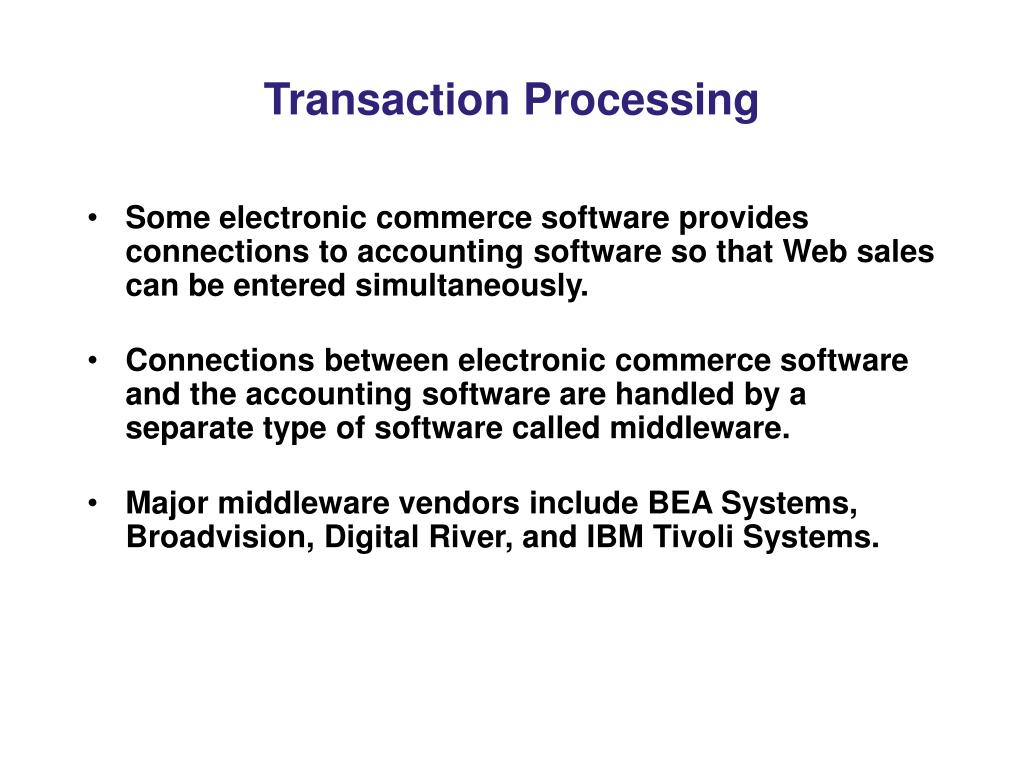 Transaction Processing

• Some electronic commerce software provides connections to accounting software so that Web sales can be entered simultaneously.

• Connections between electronic commerce software and the accounting software are handled by a separate type of software called middleware.

• Major middleware vendors include BEA Systems, Broadvision, Digital River, and IBM Tivoli Systems.